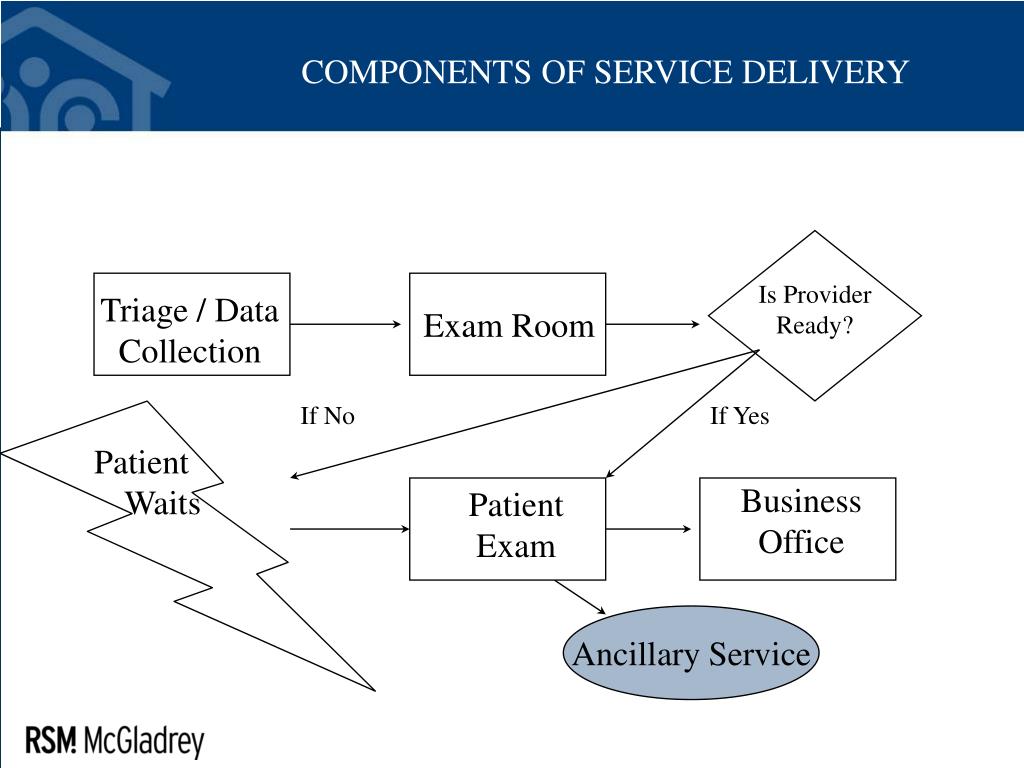 COMPONENTS OF SERVICE DELIVERY

Triage / Data Collection

Exam Room

Is Provider Ready?

If No

If Yes

Patient Waits

Patient Exam

Business Office

Ancillary Service

RSM McGladrey